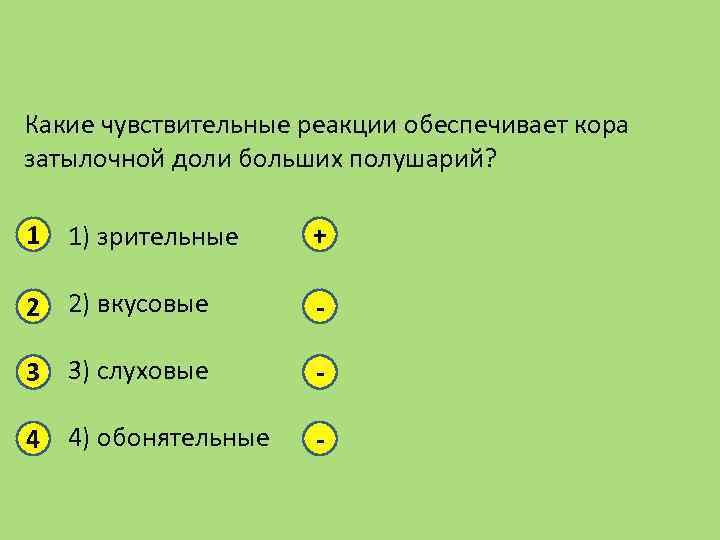 Какие чувствительные реакции обеспечивает кора затылочной доли больших полушарий?

1 1) зрительные +

2 2) вкусовые -

3 3) слуховые -

4 4) обонятельные -